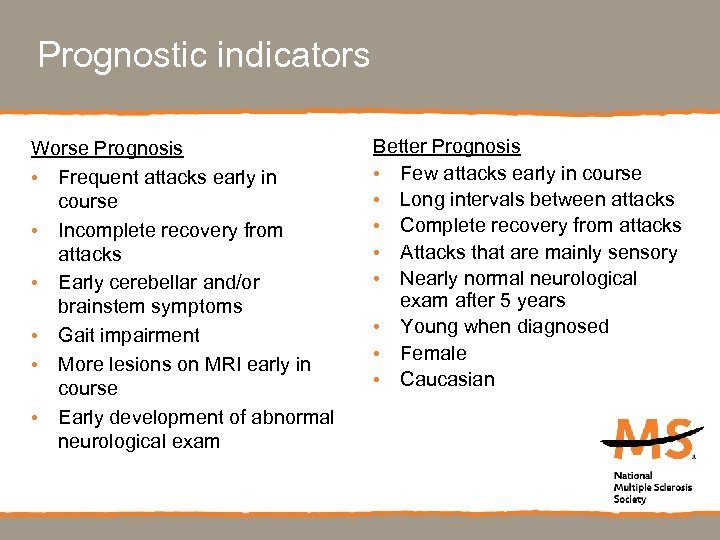 Prognostic indicators

Worse Prognosis
• Frequent attacks early in course
• Incomplete recovery from attacks
• Early cerebellar and/or brainstem symptoms
• Gait impairment
• More lesions on MRI early in course
• Early development of abnormal neurological exam

Better Prognosis
• Few attacks early in course
• Long intervals between attacks
• Complete recovery from attacks
• Attacks that are mainly sensory
• Nearly normal neurological exam after 5 years
• Young when diagnosed
• Female
• Caucasian

MS
National Multiple Sclerosis Society